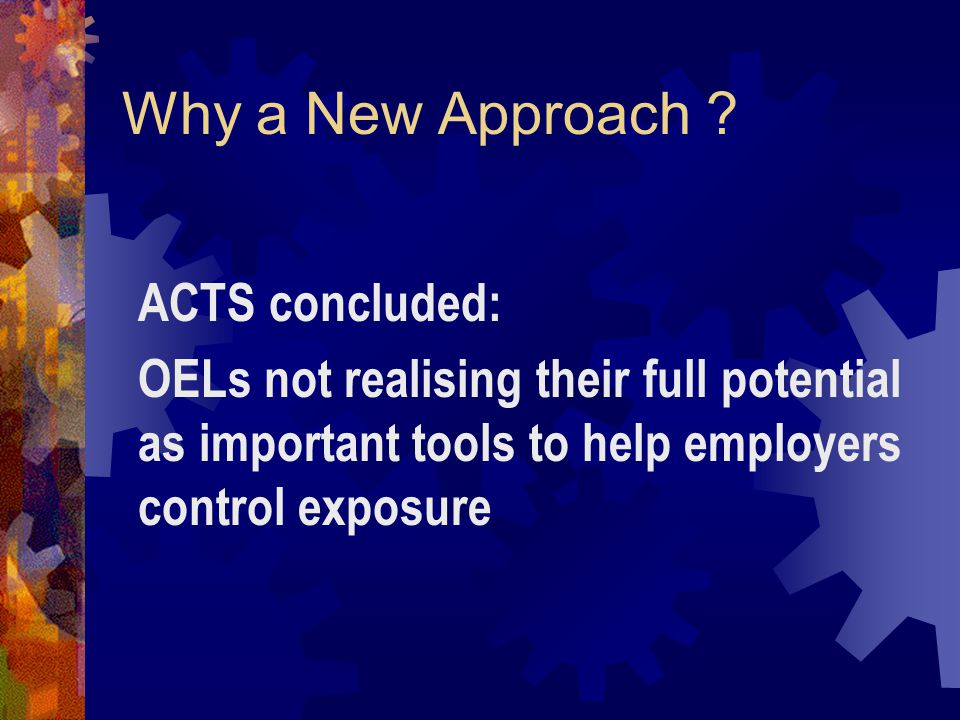 Why a New Approach ?

ACTS concluded:

OELs not realising their full potential as important tools to help employers control exposure